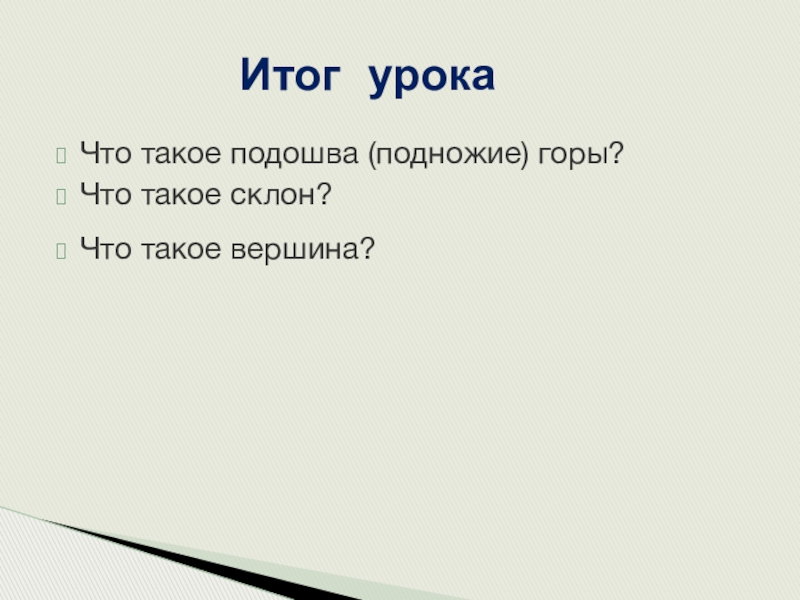 Итог урока

Что такое подошва (подножие) горы?
Что такое склон?

Что такое вершина?